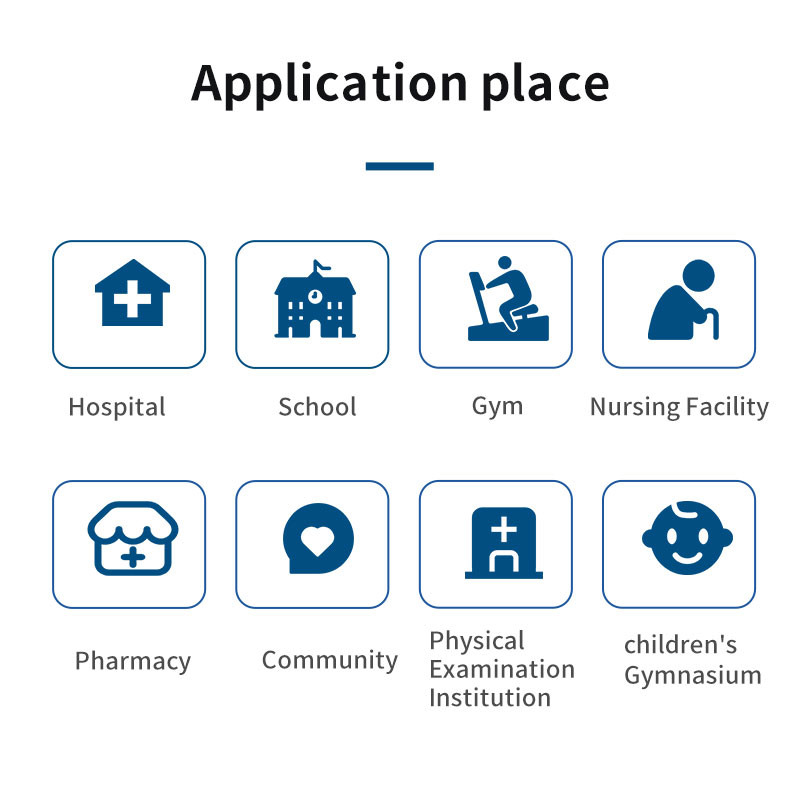 Application place

Hospital

School

Gym

Nursing Facility

Pharmacy

Community

Physical Examination Institution

children's Gymnasium